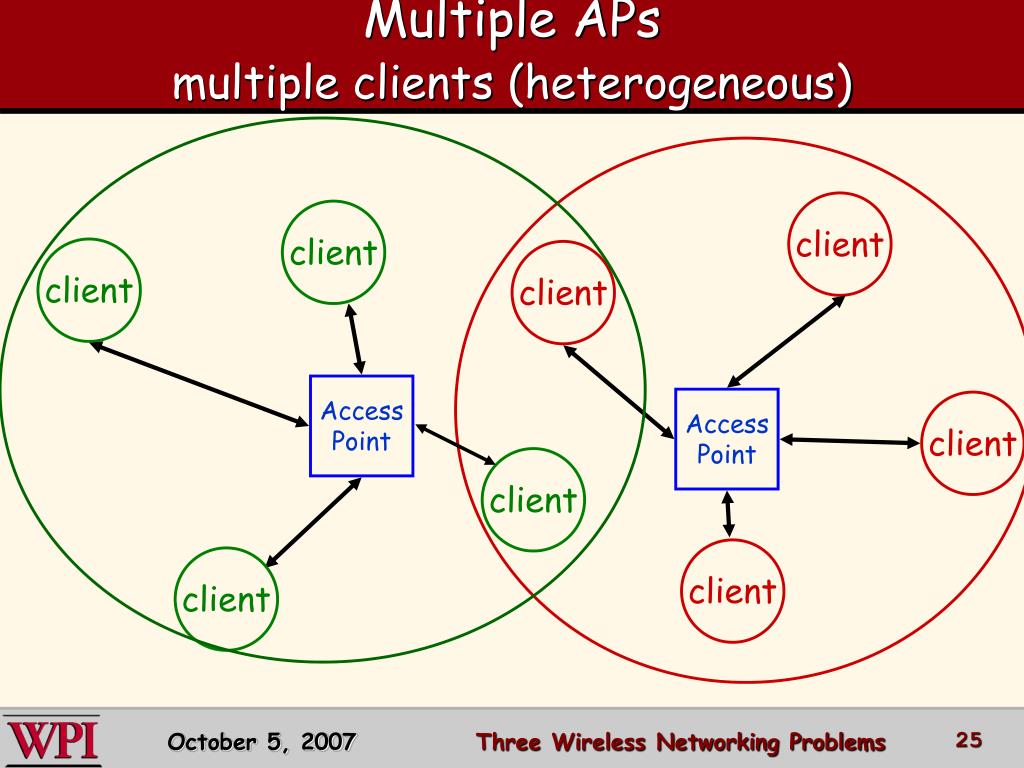 Multiple APs
multiple clients (heterogeneous)

client

client

Access Point

client

client

client

client

Access Point

client

client

WPI

October 5, 2007

Three Wireless Networking Problems

25